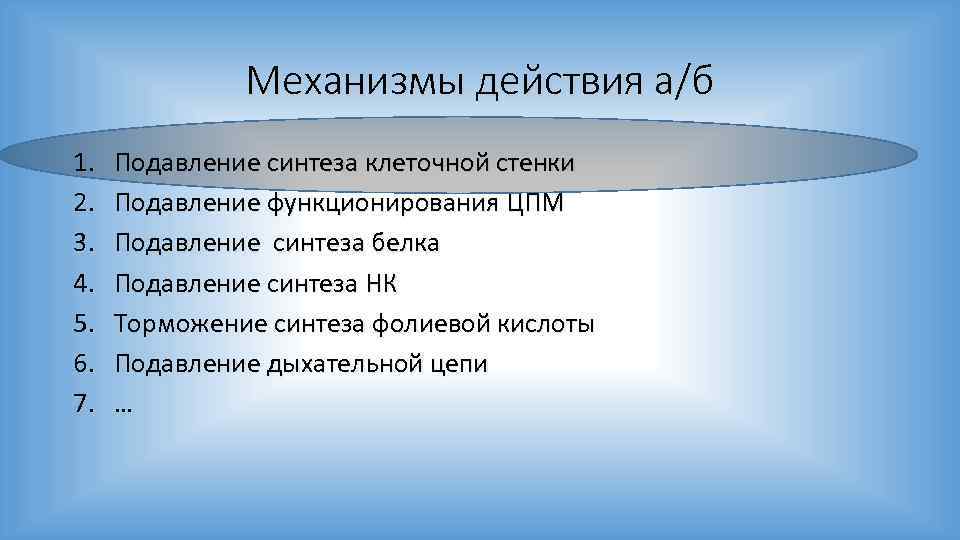 Механизмы действия а/б

1. Подавление синтеза клеточной стенки
2. Подавление функционирования ЦПМ
3. Подавление  синтеза белка
4. Подавление синтеза НК
5. Торможение синтеза фолиевой кислоты
6. Подавление дыхательной цепи
7. …